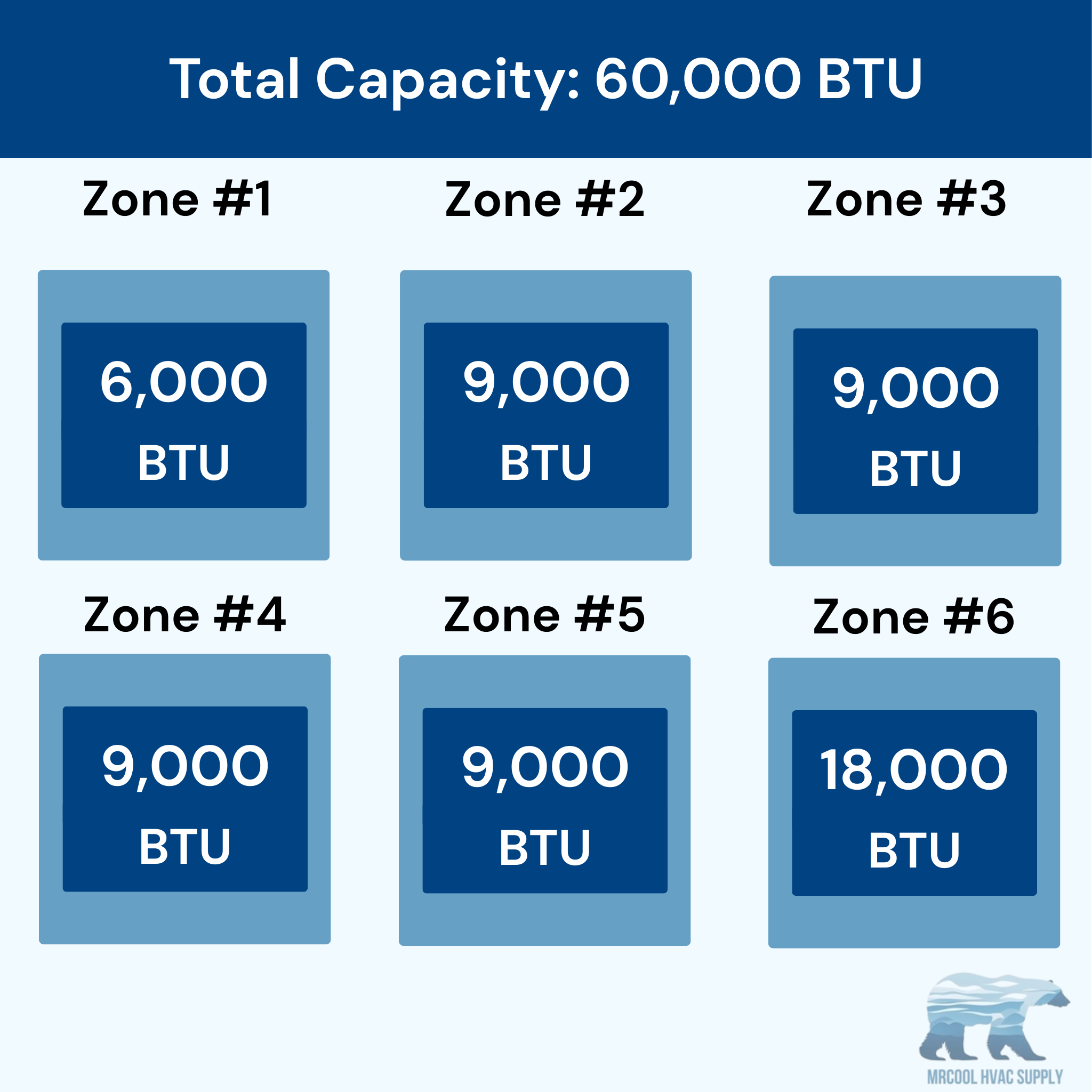 Total Capacity: 60,000 BTU

Zone #1

6,000
BTU

Zone #2

9,000
BTU

Zone #3

9,000
BTU

Zone #4

9,000
BTU

Zone #5

9,000
BTU

Zone #6

18,000
BTU

MRCOOL HVAC SUPPLY